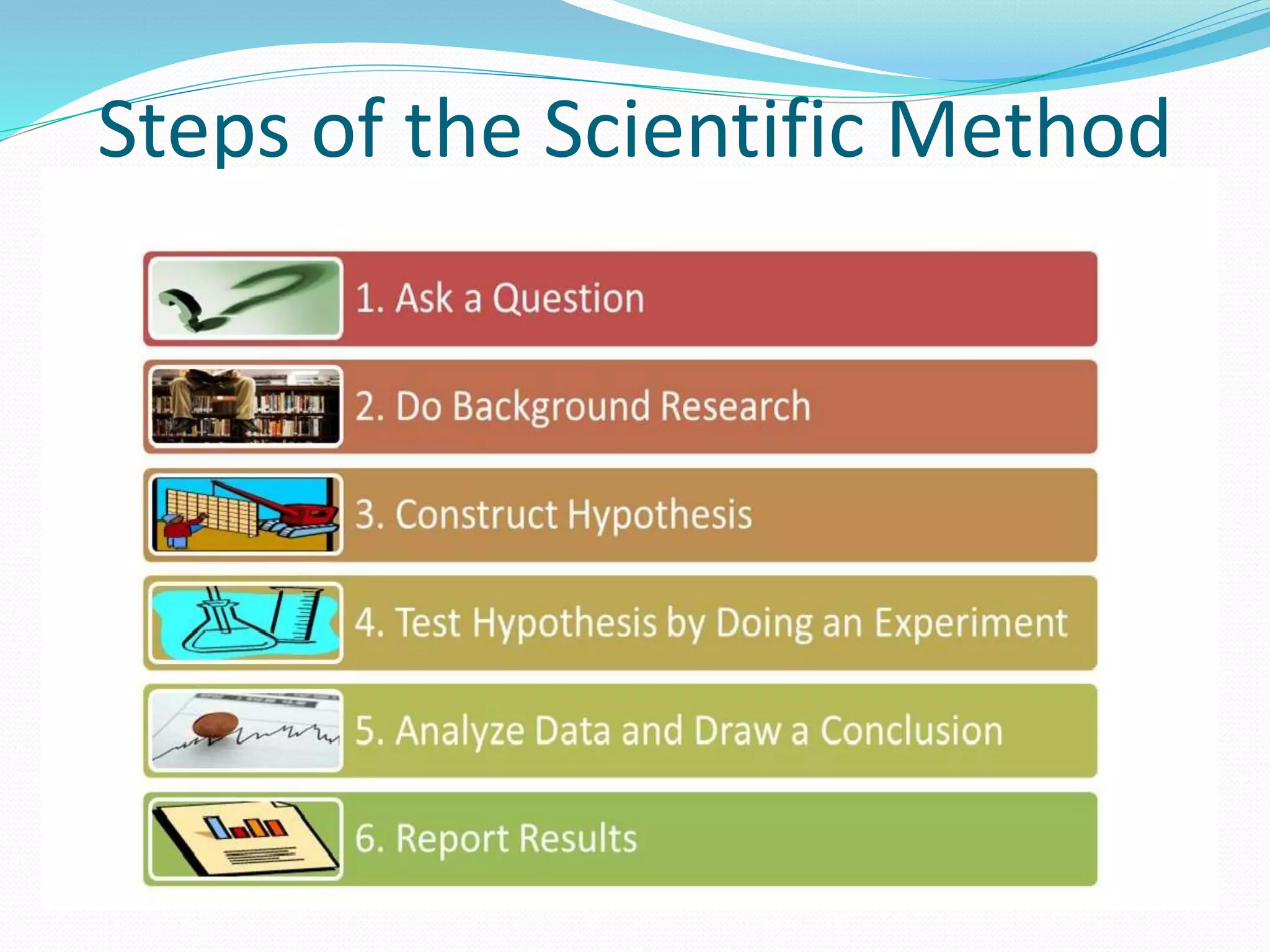 Steps of the Scientific Method

1. Ask a Question

2. Do Background Research

3. Construct Hypothesis

4. Test Hypothesis by Doing an Experiment

5. Analyze Data and Draw a Conclusion

6. Report Results